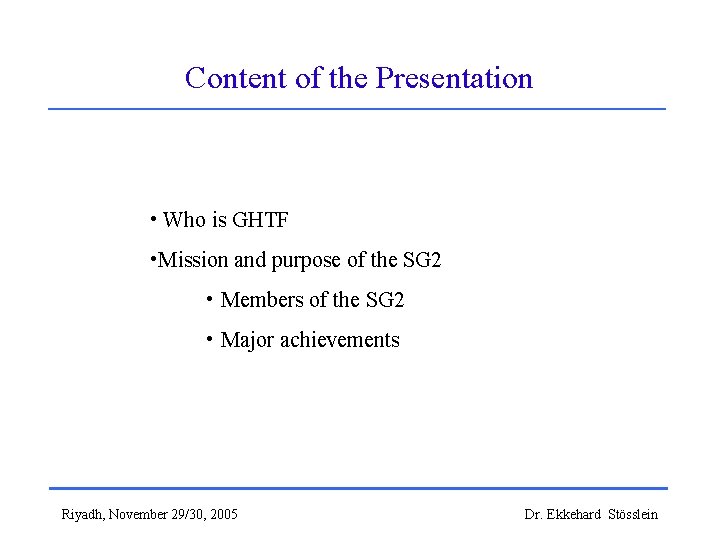 Content of the Presentation

• Who is GHTF

•Mission and purpose of the SG2

• Members of the SG2

• Major achievements

Riyadh, November 29/30, 2005

Dr. Ekkehard Stösslein